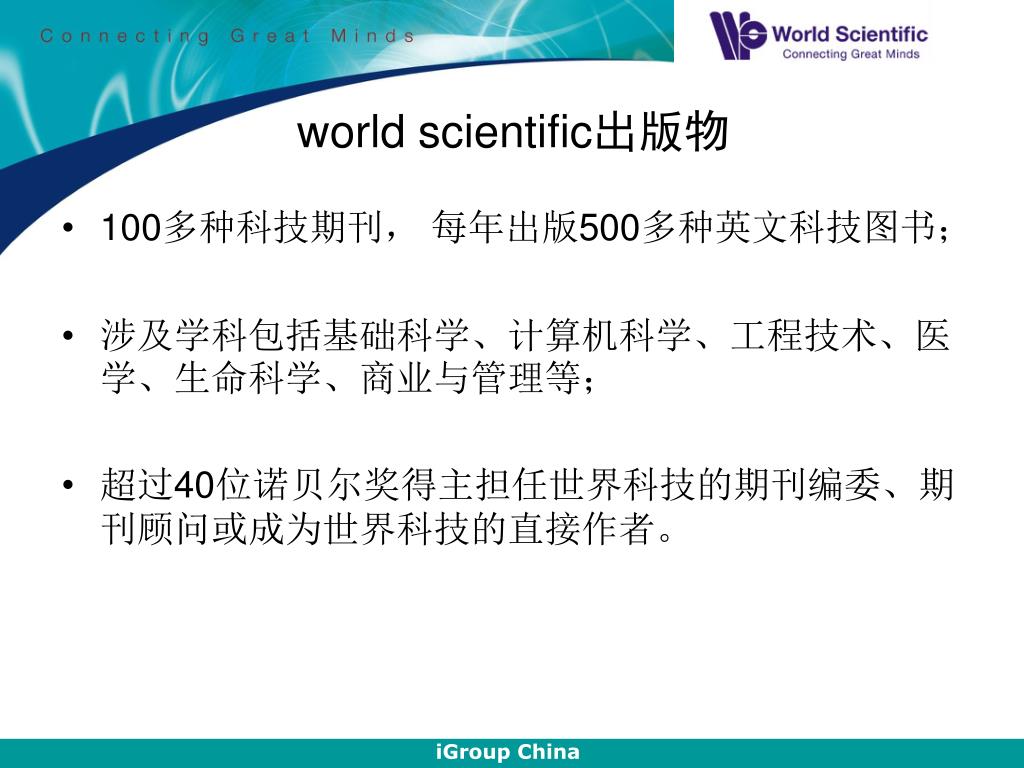 Connecting Great Minds

World Scientific
Connecting Great Minds

world scientific出版物

• 100多种科技期刊， 每年出版500多种英文科技图书；

• 涉及学科包括基础科学、计算机科学、工程技术、医学、生命科学、商业与管理等；

• 超过40位诺贝尔奖得主担任世界科技的期刊编委、期刊顾问或成为世界科技的直接作者。

iGroup China